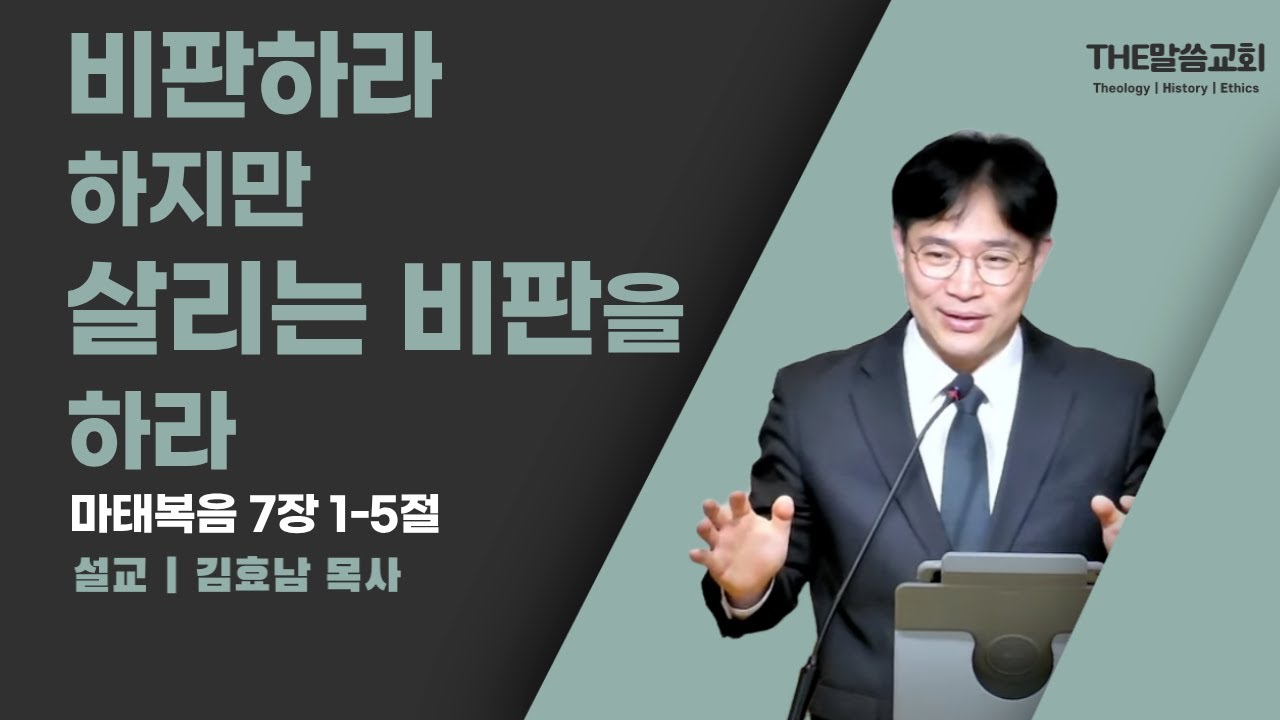 비판하라
하지만
살리는 비판을
하라

마태복음 7장 1-5절

설교 | 김효남 목사

THE말씀교회
Theology | History | Ethics